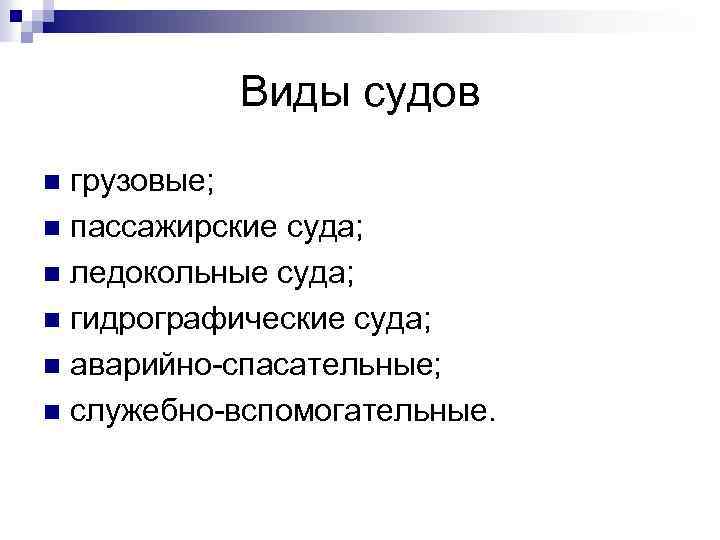 Виды судов

- грузовые;
- пассажирские суда;
- ледокольные суда;
- гидрографические суда;
- аварийно-спасательные;
- служебно-вспомогательные.